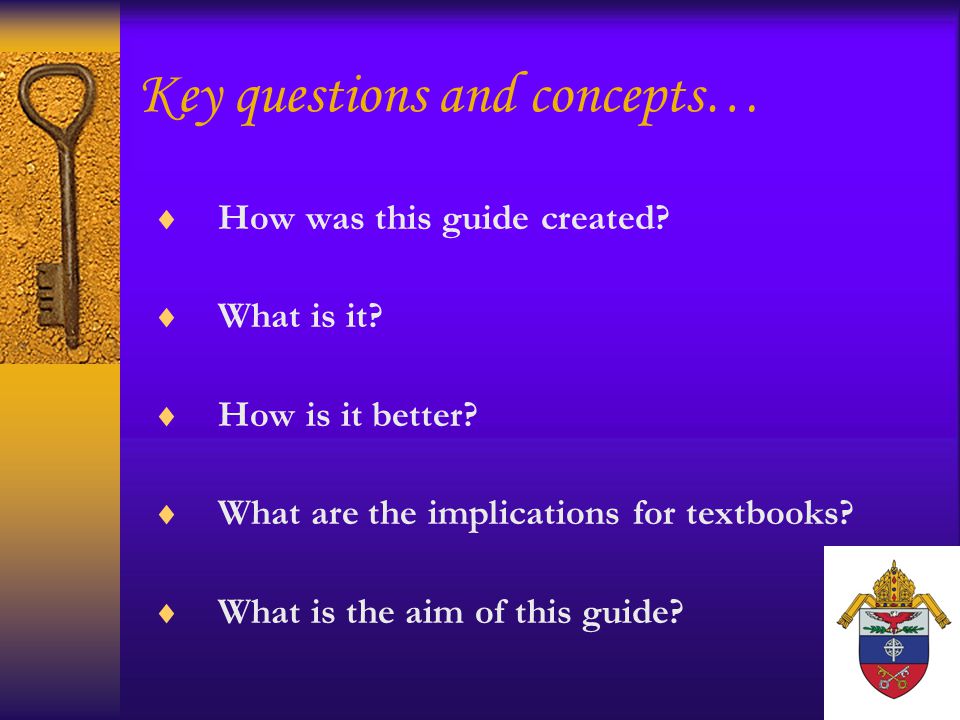 Key questions and concepts…

♦ How was this guide created?

♦ What is it?

♦ How is it better?

♦ What are the implications for textbooks?

♦ What is the aim of this guide?